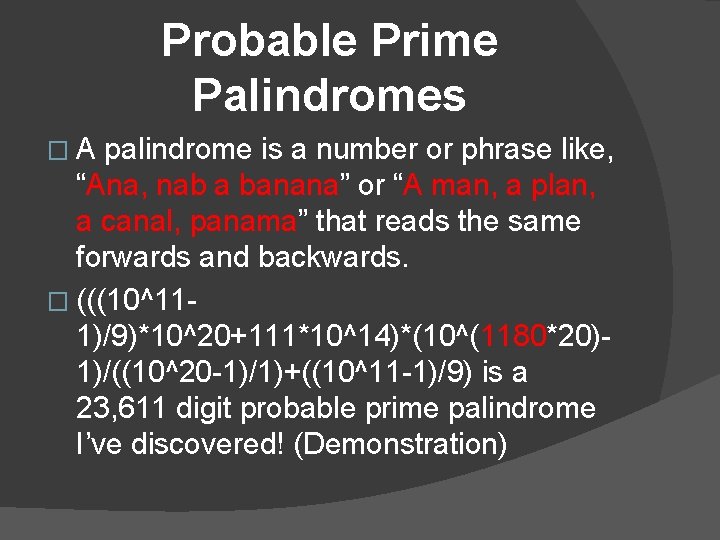 Probable Prime Palindromes

□ A palindrome is a number or phrase like, “Ana, nab a banana” or “A man, a plan, a canal, panama” that reads the same forwards and backwards.

□ (((10^11-1)/9)*10^20+111*10^14)*(10^(1180*20)-1)/((10^20-1)/1)+((10^11-1)/9) is a 23,611 digit probable prime palindrome I’ve discovered! (Demonstration)